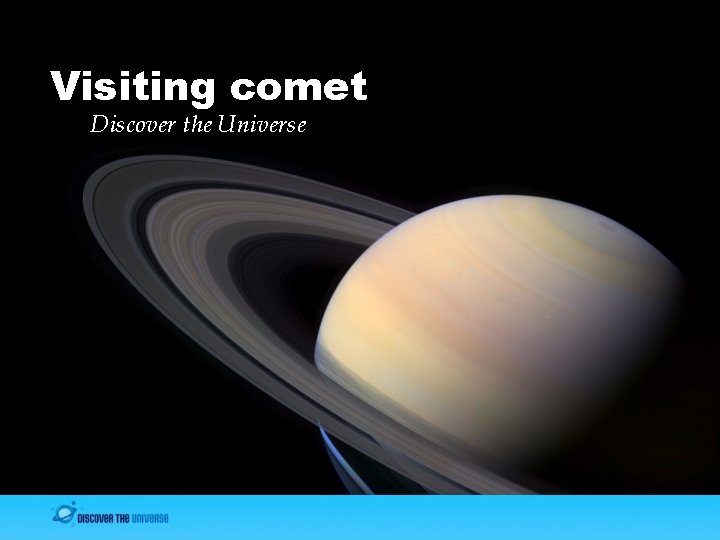 Visiting comet
Discover the Universe

DISCOVER THE UNIVERSE